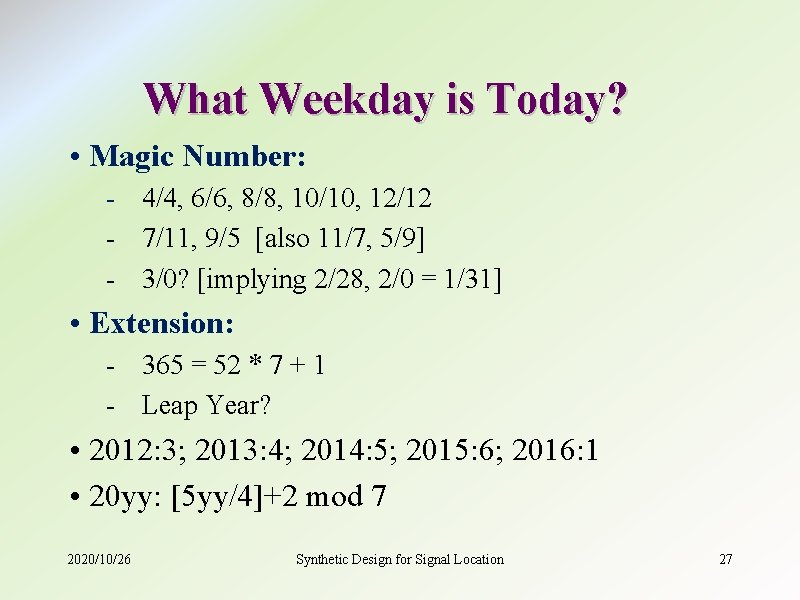 What Weekday is Today?

• Magic Number:

- 4/4, 6/6, 8/8, 10/10, 12/12
- 7/11, 9/5 [also 11/7, 5/9]
- 3/0? [implying 2/28, 2/0 = 1/31]

• Extension:

- 365 = 52 * 7 + 1
- Leap Year?

• 2012:3; 2013:4; 2014:5; 2015:6; 2016:1

• 20yy: [5yy/4]+2 mod 7

2020/10/26 Synthetic Design for Signal Location 27